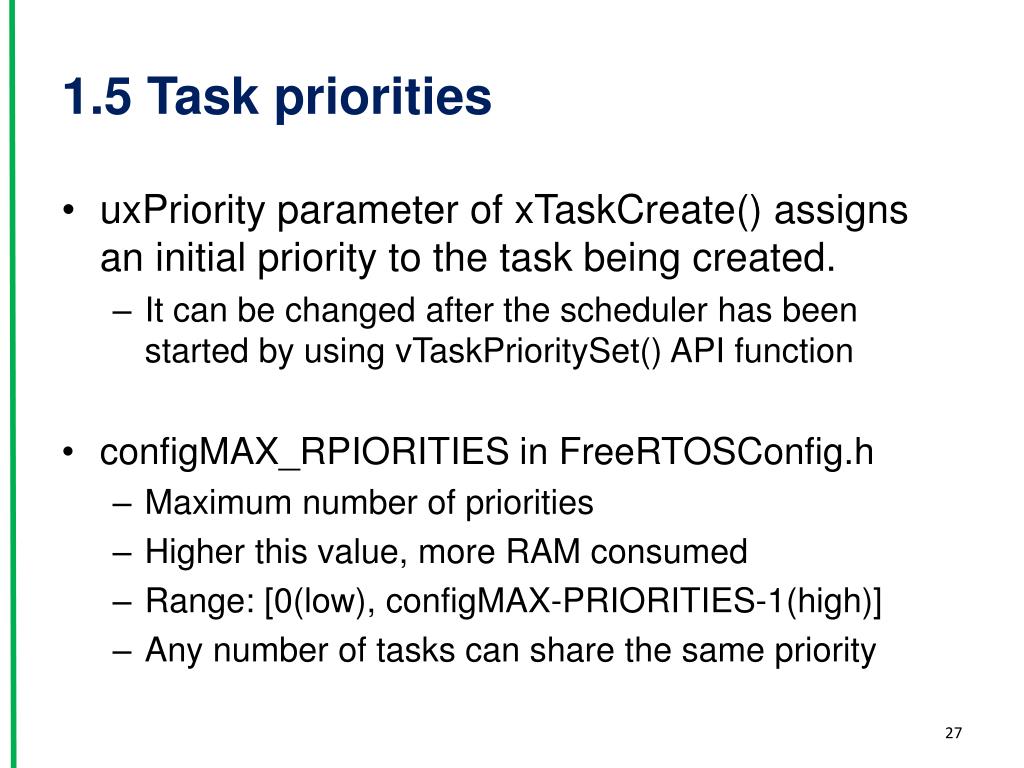 1.5 Task priorities

• uxPriority parameter of xTaskCreate() assigns an initial priority to the task being created.
– It can be changed after the scheduler has been started by using vTaskPrioritySet() API function

• configMAX_RPIORITIES in FreeRTOSConfig.h
– Maximum number of priorities
– Higher this value, more RAM consumed
– Range: [0(low), configMAX-PRIORITIES-1(high)]
– Any number of tasks can share the same priority

27